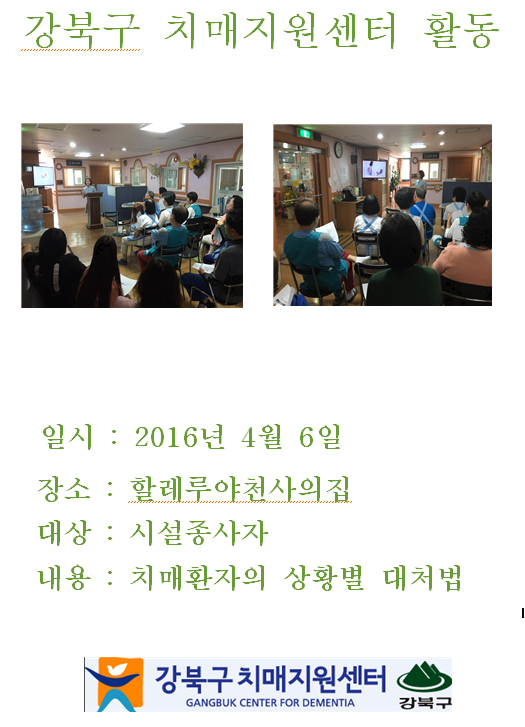 강북구 치매지원센터 활동

일시 : 2016년 4월 6일

장소 : 할레루야천사의집

대상 : 시설종사자

내용 : 치매환자의 상황별 대처법

강북구 치매지원센터
GANGBUK CENTER FOR DEMENTIA
강북구